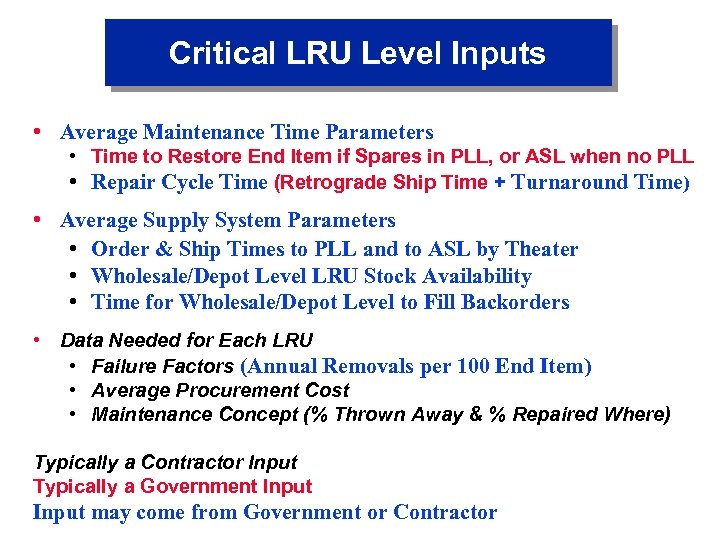 Critical LRU Level Inputs

• Average Maintenance Time Parameters
  • Time to Restore End Item if Spares in PLL, or ASL when no PLL
  • Repair Cycle Time (Retrograde Ship Time + Turnaround Time)

• Average Supply System Parameters
  • Order & Ship Times to PLL and to ASL by Theater
  • Wholesale/Depot Level LRU Stock Availability
  • Time for Wholesale/Depot Level to Fill Backorders

• Data Needed for Each LRU
  • Failure Factors (Annual Removals per 100 End Item)
  • Average Procurement Cost
  • Maintenance Concept (% Thrown Away & % Repaired Where)

Typically a Contractor Input
Typically a Government Input
Input may come from Government or Contractor